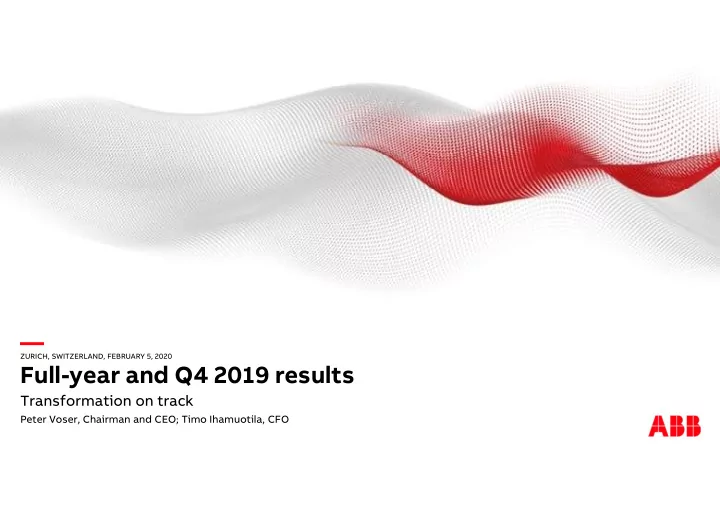 ZURICH, SWITZERLAND, FEBRUARY 5, 2020

Full-year and Q4 2019 results

Transformation on track

Peter Voser, Chairman and CEO; Timo Ihamuotila, CFO

ABB